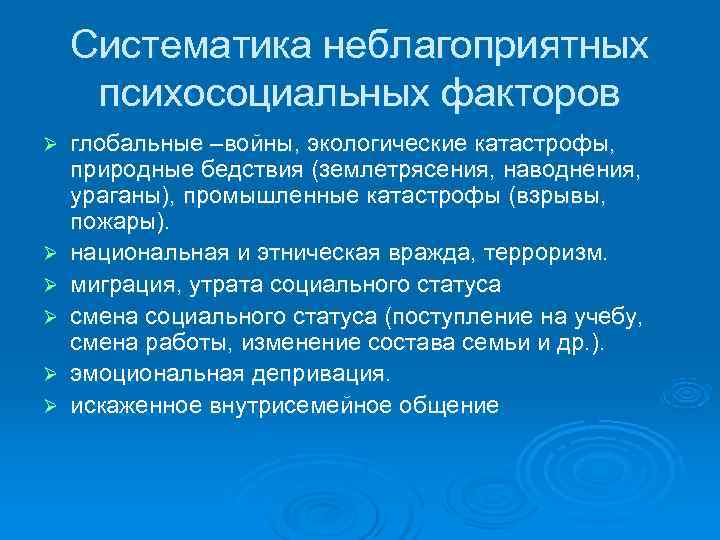 Систематика неблагоприятных психосоциальных факторов

➢ глобальные –войны, экологические катастрофы, природные бедствия (землетрясения, наводнения, ураганы), промышленные катастрофы (взрывы, пожары).

➢ национальная и этническая вражда, терроризм.

➢ миграция, утрата социального статуса

➢ смена социального статуса (поступление на учебу, смена работы, изменение состава семьи и др.).

➢ эмоциональная депривация.

➢ искаженное внутрисемейное общение